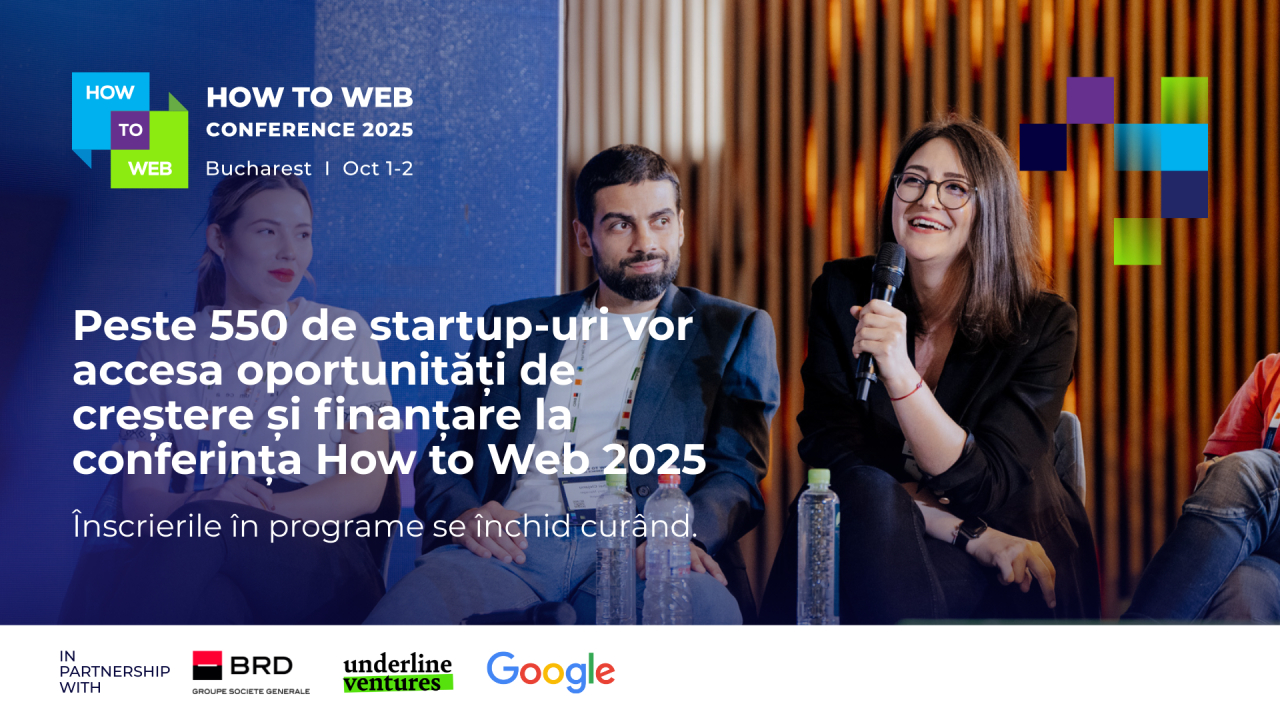 HOW TO WEB

HOW TO WEB
CONFERENCE 2025
Bucharest | Oct 1-2

Peste 550 de startup-uri vor accesa oportunități de creștere și finanțare la conferința How to Web 2025

Înscrierile în programe se închid curând.

IN PARTNERSHIP WITH

BRD
GROUPE SOCIETE GENERALE

underline ventures

Google